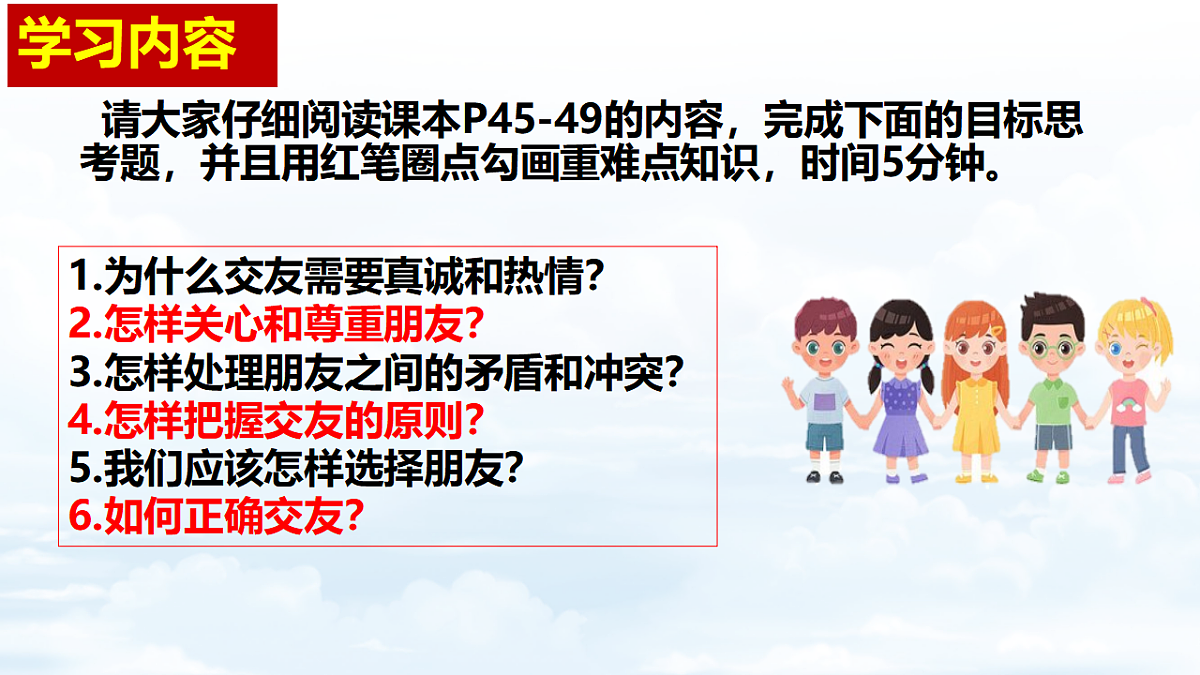 学习内容

请大家仔细阅读课本P45-49的内容，完成下面的目标思考题，并且用红笔圈点勾画重难点知识，时间5分钟。

1.为什么交友需要真诚和热情?
2.怎样关心和尊重朋友?
3.怎样处理朋友之间的矛盾和冲突?
4.怎样把握交友的原则?
5.我们应该怎样选择朋友?
6.如何正确交友?